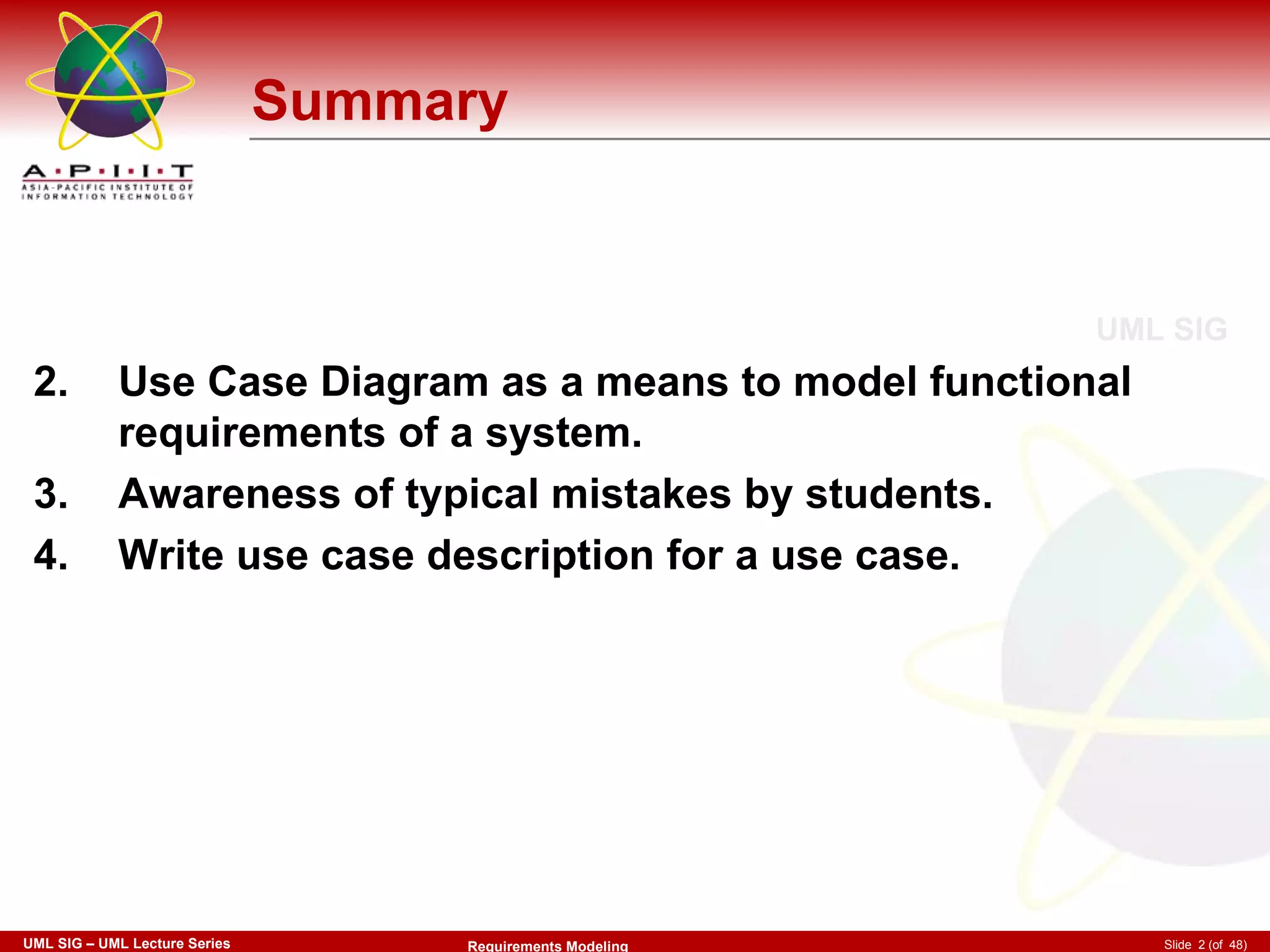 A·P·I·I·T
ASIA-PACIFIC INSTITUTE OF INFORMATION TECHNOLOGY

Summary

UML SIG

2. Use Case Diagram as a means to model functional requirements of a system.
3. Awareness of typical mistakes by students.
4. Write use case description for a use case.

UML SIG – UML Lecture Series
Requirements Modeling
Slide 2 (of 48)